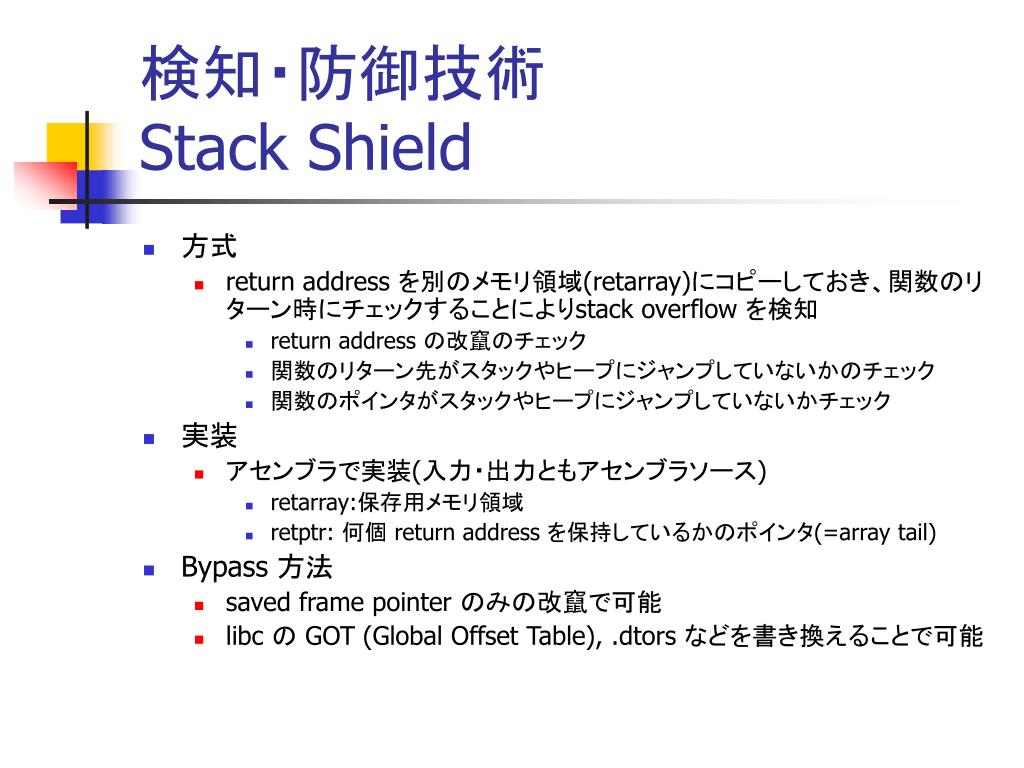 検知・防御技術
Stack Shield

方式
return address を別のメモリ領域(retarray)にコピーしておき、関数のリターン時にチェックすることによりstack overflow を検知
return address の改竄のチェック
関数のリターン先がスタックやヒープにジャンプしていないかのチェック
関数のポインタがスタックやヒープにジャンプしていないかチェック

実装
アセンブラで実装(入力・出力ともアセンブラソース)
retarray:保存用メモリ領域
retptr: 何個 return address を保持しているかのポインタ(=array tail)

Bypass 方法
saved frame pointer のみの改竄で可能
libc の GOT (Global Offset Table), .dtors などを書き換えることで可能